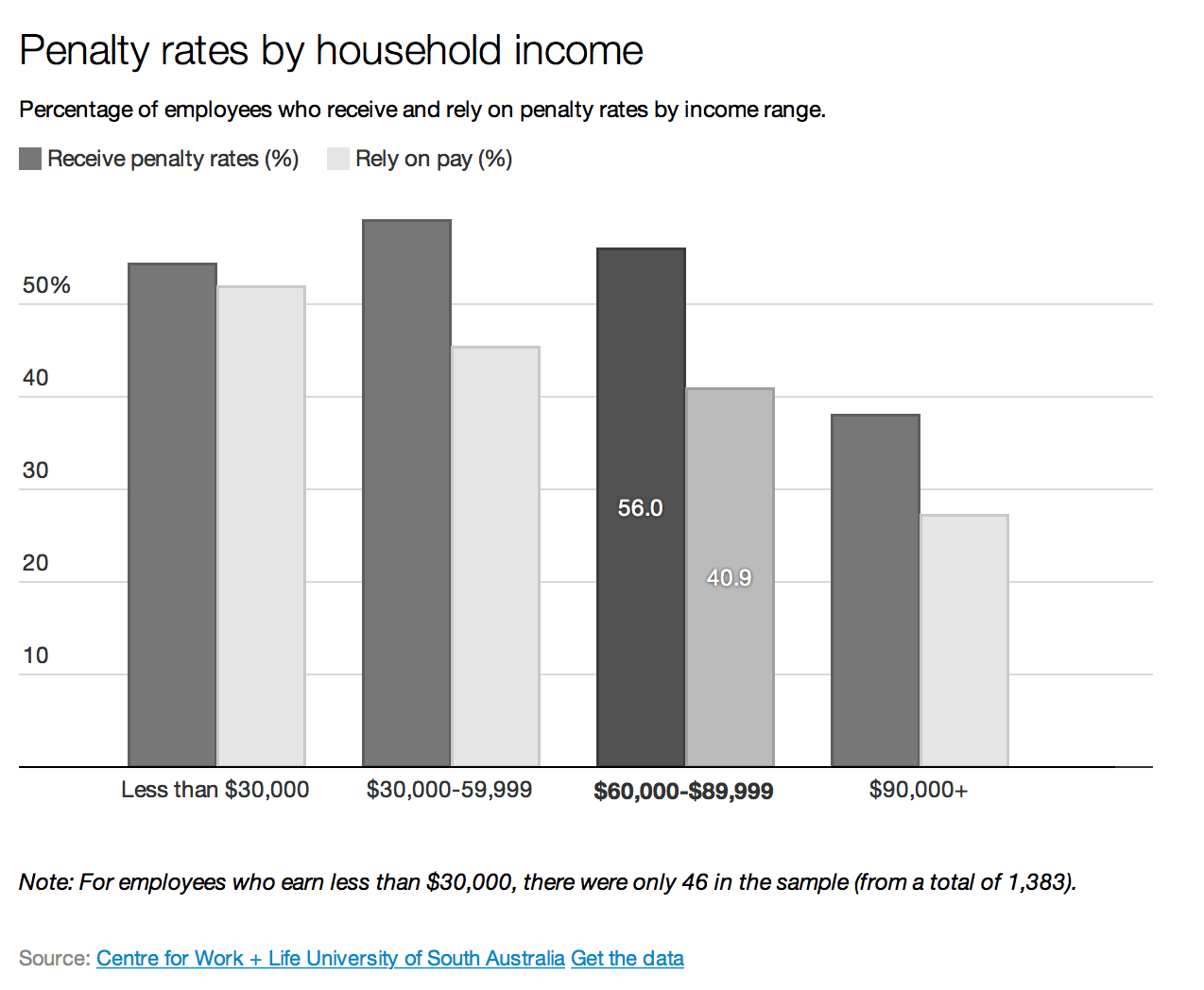 Penalty rates by household income

Percentage of employees who receive and rely on penalty rates by income range.

Receive penalty rates (%) Rely on pay (%)

50%
40
30
20
10

56.0
40.9

Less than $30,000
$30,000-59,999
$60,000-$89,999
$90,000+

Note: For employees who earn less than $30,000, there were only 46 in the sample (from a total of 1,383).

Source: Centre for Work + Life University of South Australia Get the data